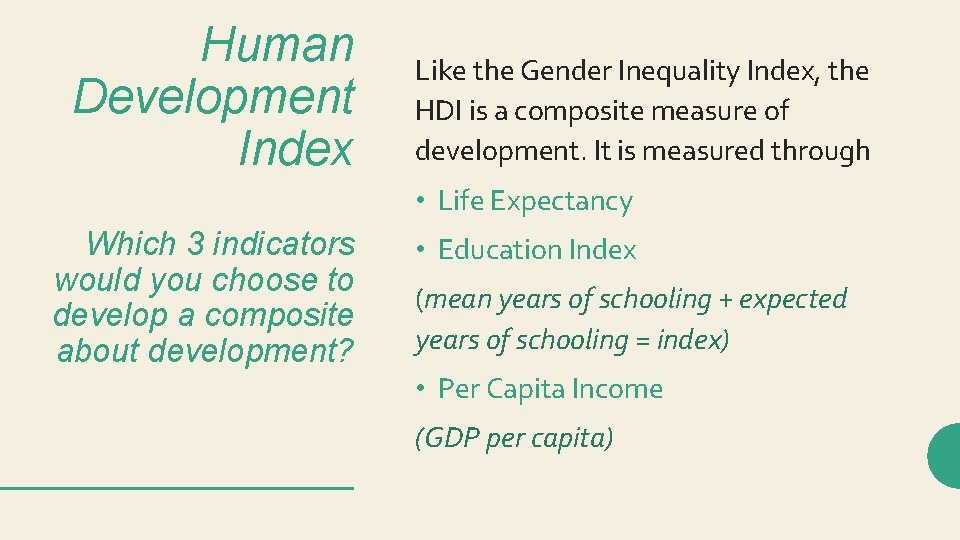 Human Development Index

Which 3 indicators would you choose to develop a composite about development?

Like the Gender Inequality Index, the HDI is a composite measure of development. It is measured through

• Life Expectancy

• Education Index

(mean years of schooling + expected years of schooling = index)

• Per Capita Income

(GDP per capita)